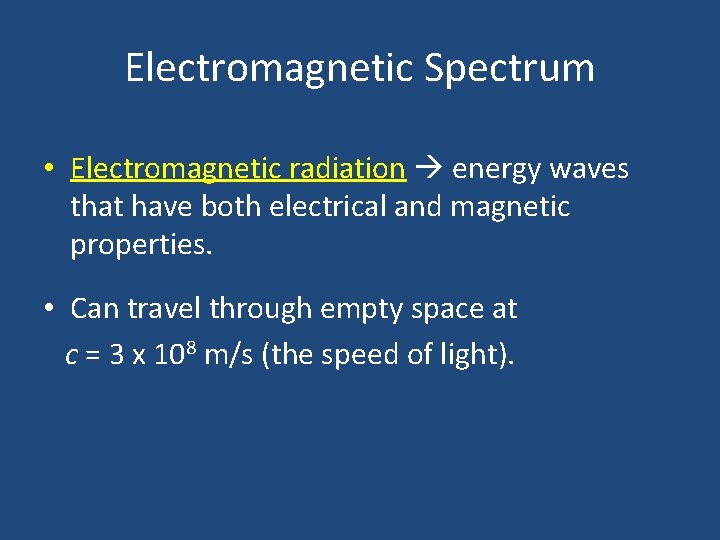 Electromagnetic Spectrum

• Electromagnetic radiation → energy waves that have both electrical and magnetic properties.

• Can travel through empty space at $c = 3 \times 10^8$ m/s (the speed of light).